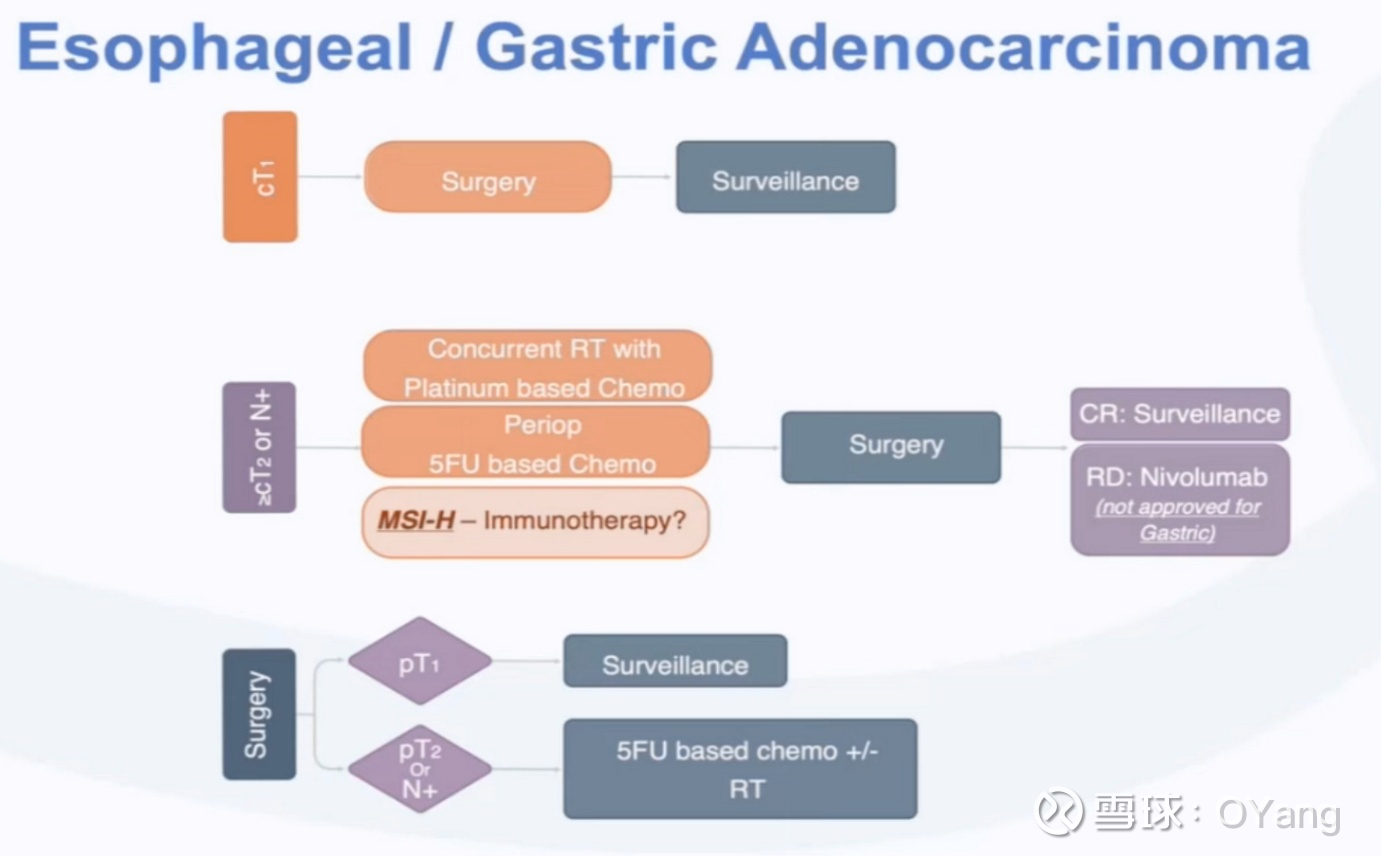 Esophageal / Gastric Adenocarcinoma

$cT_1$

Surgery

Surveillance

$\geq cT_2$ or N+

Concurrent RT with Platinum based Chemo

Periop 5FU based Chemo

MSI-H – Immunotherapy?

Surgery

CR: Surveillance

RD: Nivolumab (not approved for Gastric)

Surgery

$pT_1$

Surveillance

$pT_2$ Or N+

5FU based chemo +/- RT

雪球：OYang